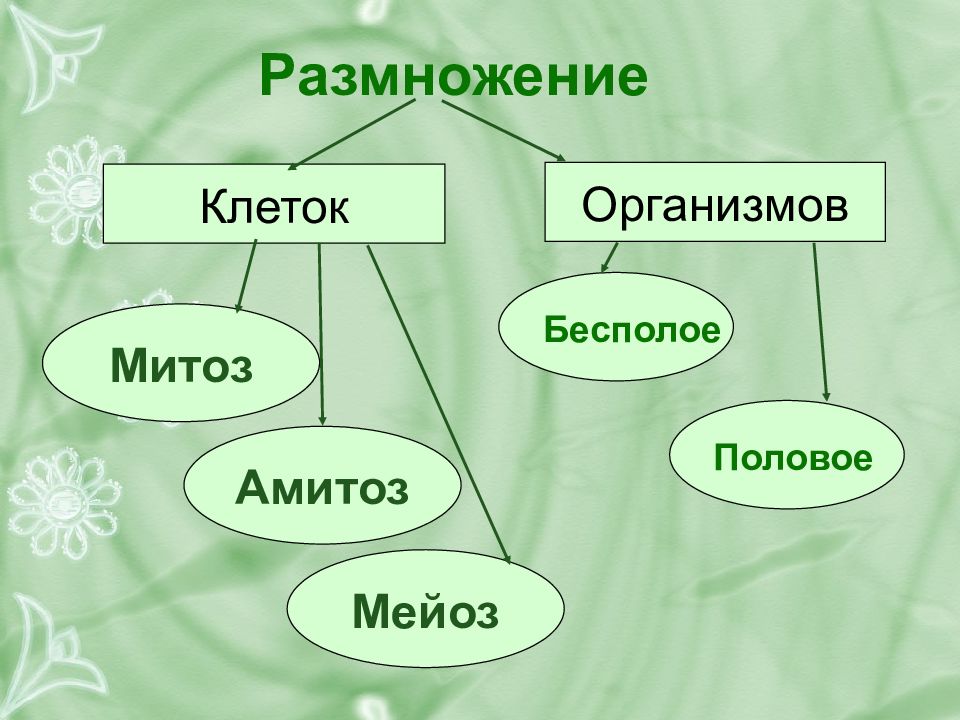 Размножение

Клеток

Организмов

Митоз

Амитоз

Мейоз

Бесполое

Половое